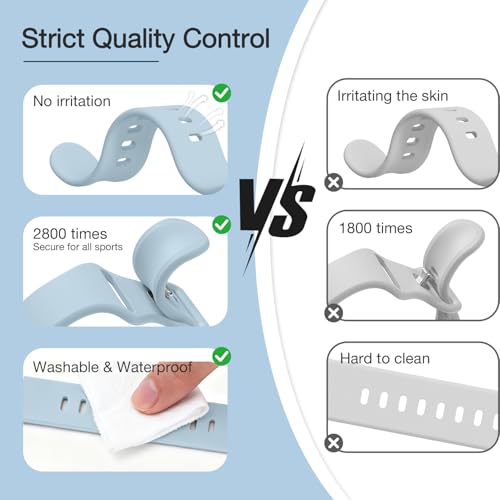 Strict Quality Control

No irritation

2800 times
Secure for all sports

Washable & Waterproof

VS

Irritating the skin

1800 times

Hard to clean